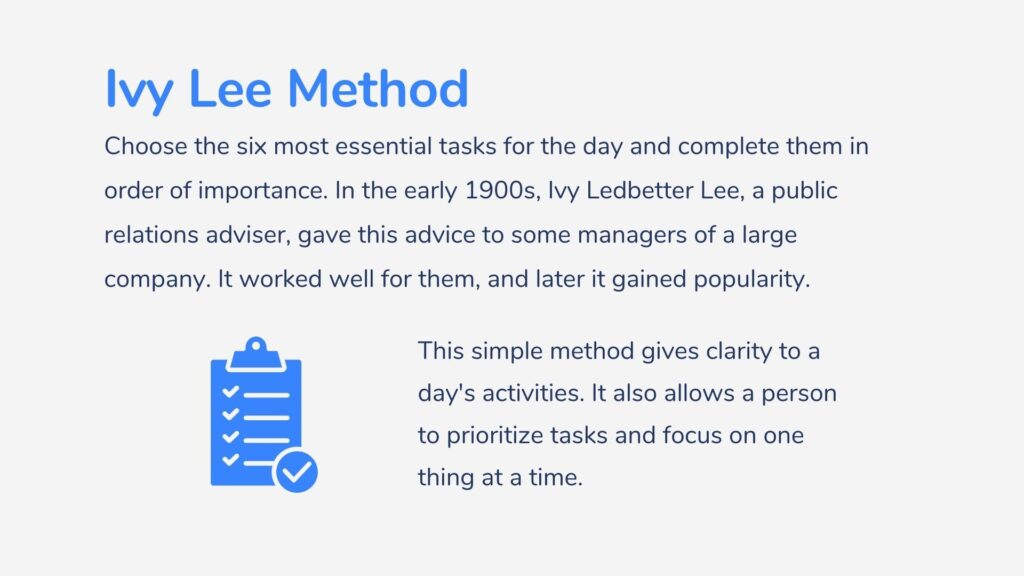 Ivy Lee Method

Choose the six most essential tasks for the day and complete them in order of importance. In the early 1900s, Ivy Ledbetter Lee, a public relations adviser, gave this advice to some managers of a large company. It worked well for them, and later it gained popularity.

This simple method gives clarity to a day's activities. It also allows a person to prioritize tasks and focus on one thing at a time.